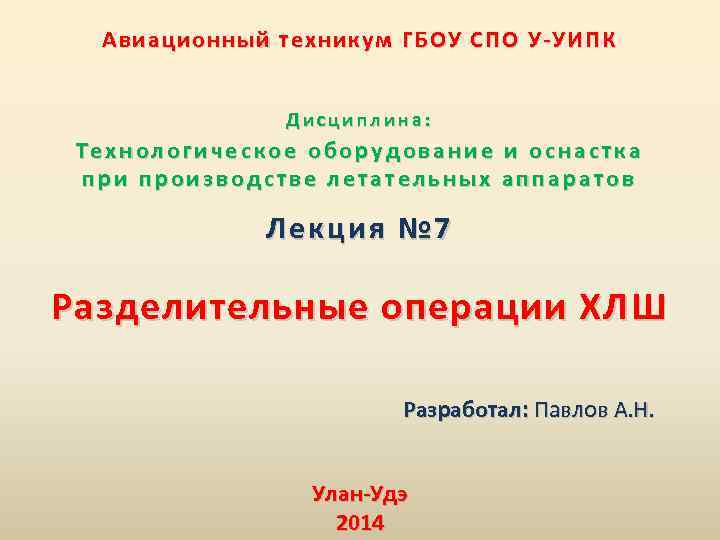 Авиационный техникум ГБОУ СПО У-УИПК

Дисциплина:
Технологическое оборудование и оснастка при производстве летательных аппаратов

Лекция №7

Разделительные операции ХЛШ

Разработал: Павлов А.Н.

Улан-Удэ
2014